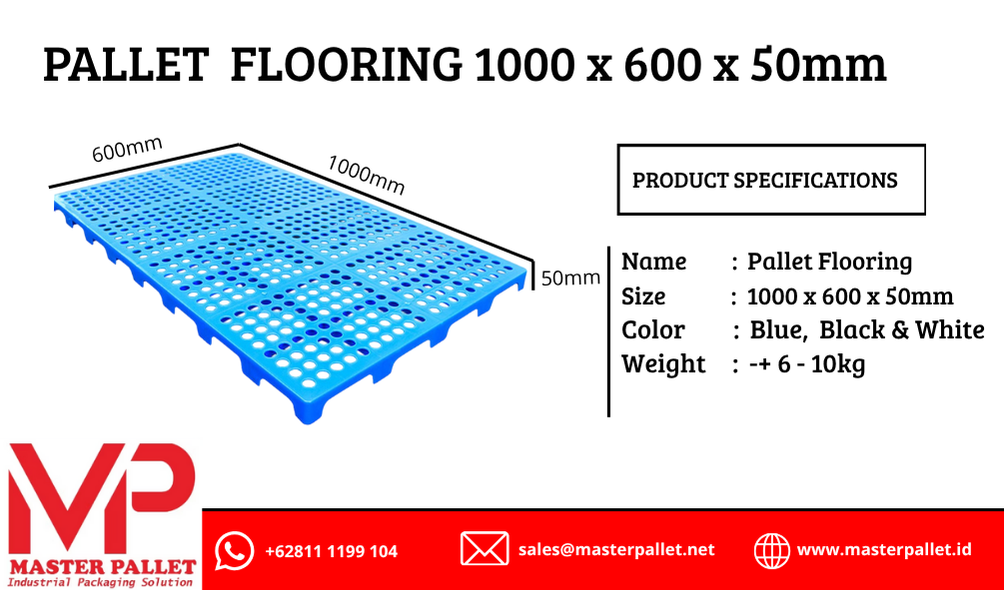 PALLET FLOORING 1000 x 600 x 50mm

600mm

1000mm

50mm

PRODUCT SPECIFICATIONS

Name : Pallet Flooring
Size : 1000 x 600 x 50mm
Color : Blue, Black & White
Weight : -+ 6 - 10kg

MP
MASTER PALLET
Industrial Packaging Solution

+62811 1199 104

sales@masterpallet.net

www.masterpallet.id